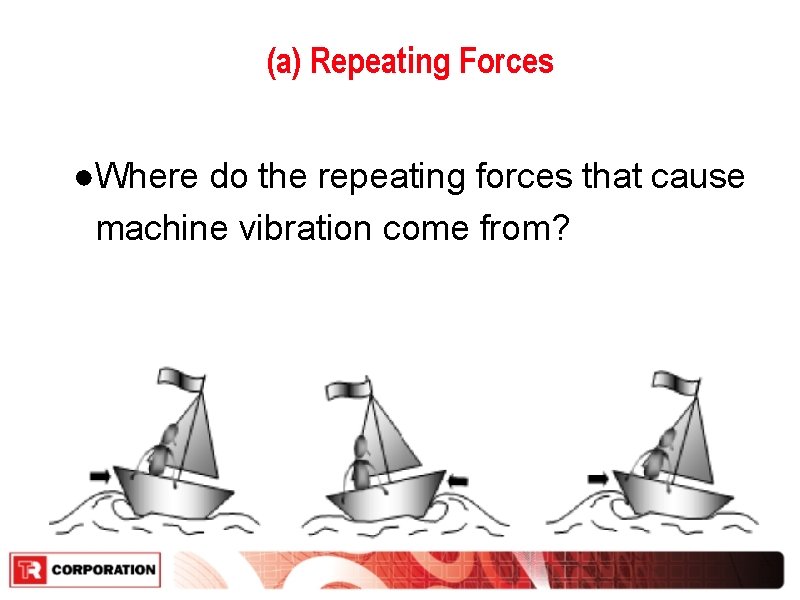 (a) Repeating Forces

●Where do the repeating forces that cause machine vibration come from?

TR CORPORATION